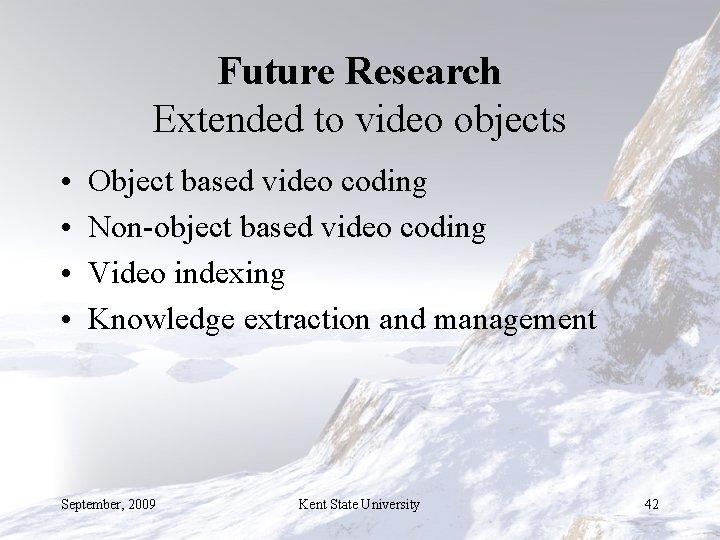 Future Research
Extended to video objects

• Object based video coding
• Non-object based video coding
• Video indexing
• Knowledge extraction and management

September, 2009
Kent State University
42